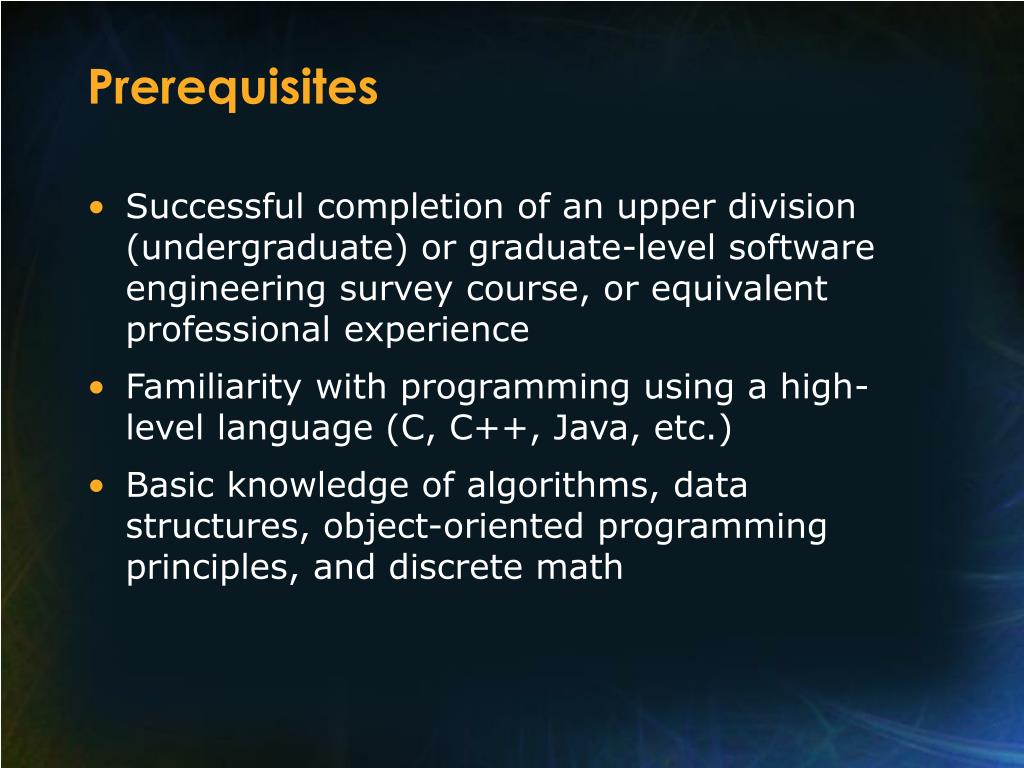 Prerequisites

• Successful completion of an upper division (undergraduate) or graduate-level software engineering survey course, or equivalent professional experience

• Familiarity with programming using a high-level language (C, C++, Java, etc.)

• Basic knowledge of algorithms, data structures, object-oriented programming principles, and discrete math